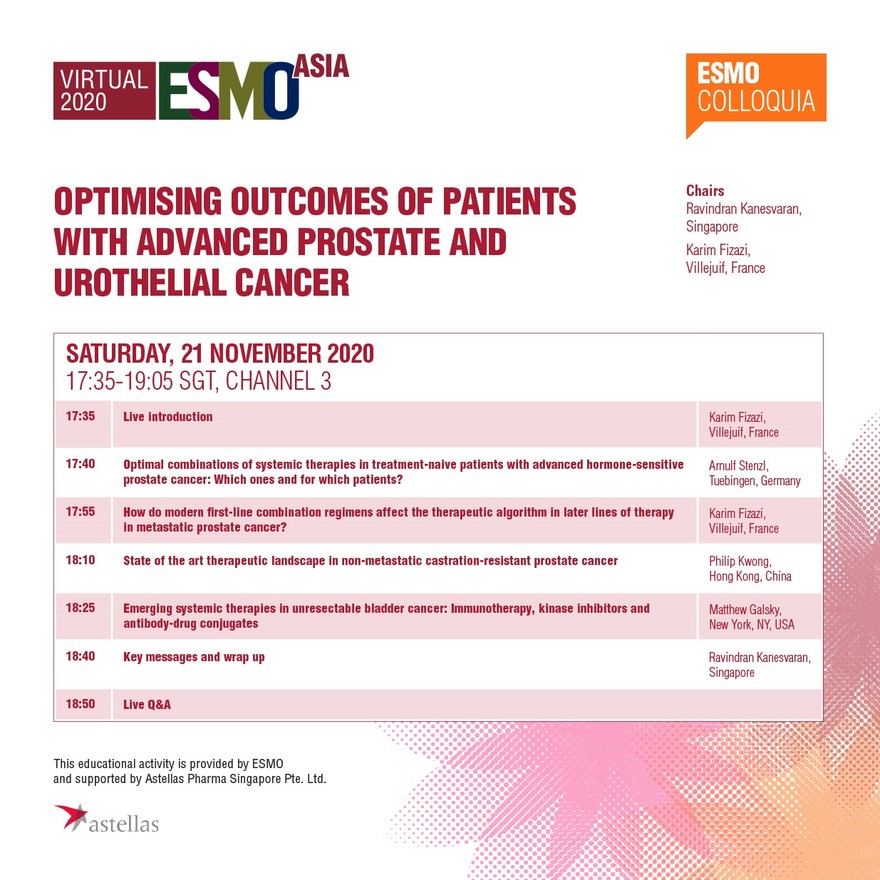 VIRTUAL 2020 ESMO ASIA

ESMO COLLOQUIA

OPTIMISING OUTCOMES OF PATIENTS WITH ADVANCED PROSTATE AND UROTHELIAL CANCER

Chairs
Ravindran Kanesvaran, Singapore
Karim Fizazi, Villejuif, France

SATURDAY, 21 NOVEMBER 2020
17:35-19:05 SGT, CHANNEL 3

| | | |
|---|---|---|
| 17:35 | Live introduction | Karim Fizazi, Villejuif, France |
| 17:40 | Optimal combinations of systemic therapies in treatment-naive patients with advanced hormone-sensitive prostate cancer: Which ones and for which patients? | Arnulf Stenzl, Tuebingen, Germany |
| 17:55 | How do modern first-line combination regimens affect the therapeutic algorithm in later lines of therapy in metastatic prostate cancer? | Karim Fizazi, Villejuif, France |
| 18:10 | State of the art therapeutic landscape in non-metastatic castration-resistant prostate cancer | Philip Kwong, Hong Kong, China |
| 18:25 | Emerging systemic therapies in unresectable bladder cancer: Immunotherapy, kinase inhibitors and antibody-drug conjugates | Matthew Galsky, New York, NY, USA |
| 18:40 | Key messages and wrap up | Ravindran Kanesvaran, Singapore |
| 18:50 | Live Q&A | |

This educational activity is provided by ESMO and supported by Astellas Pharma Singapore Pte. Ltd.

astellas